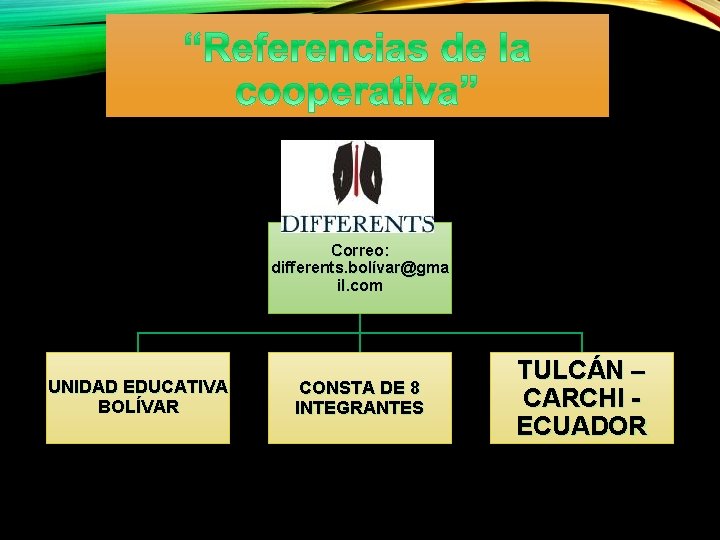 “Referencias de la cooperativa”

DIFFERENTS

Correo: differents.bolívar@gmail.com

UNIDAD EDUCATIVA BOLÍVAR

CONSTA DE 8 INTEGRANTES

TULCÁN – CARCHI - ECUADOR